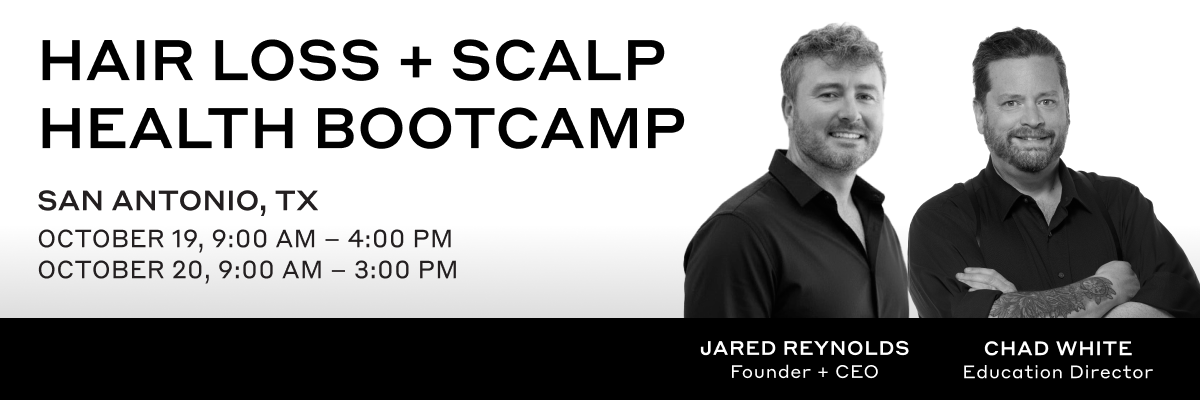 HAIR LOSS + SCALP HEALTH BOOTCAMP

SAN ANTONIO, TX

OCTOBER 19, 9:00 AM – 4:00 PM
OCTOBER 20, 9:00 AM – 3:00 PM

JARED REYNOLDS
Founder + CEO

CHAD WHITE
Education Director